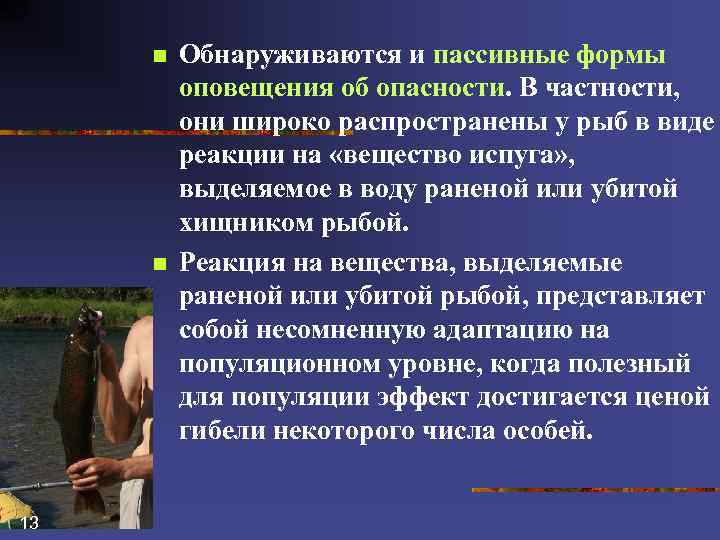 Обнаруживаются и пассивные формы оповещения об опасности. В частности, они широко распространены у рыб в виде реакции на «вещество испуга», выделяемое в воду раненой или убитой хищником рыбой.

Реакция на вещества, выделяемые раненой или убитой рыбой, представляет собой несомненную адаптацию на популяционном уровне, когда полезный для популяции эффект достигается ценой гибели некоторого числа особей.

13